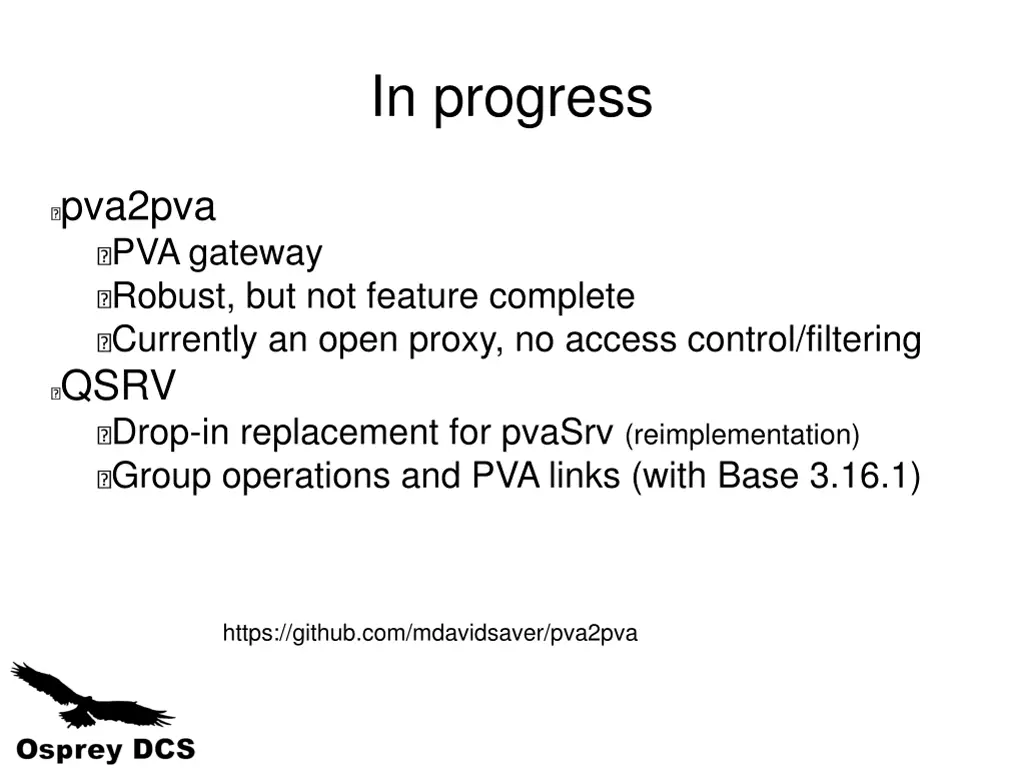 In progress

pva2pva

PVA gateway

Robust, but not feature complete

Currently an open proxy, no access control/filtering

QSRV

Drop-in replacement for pvaSrv (reimplementation)

Group operations and PVA links (with Base 3.16.1)

https://github.com/mdavidsaver/pva2pva

Osprey DCS